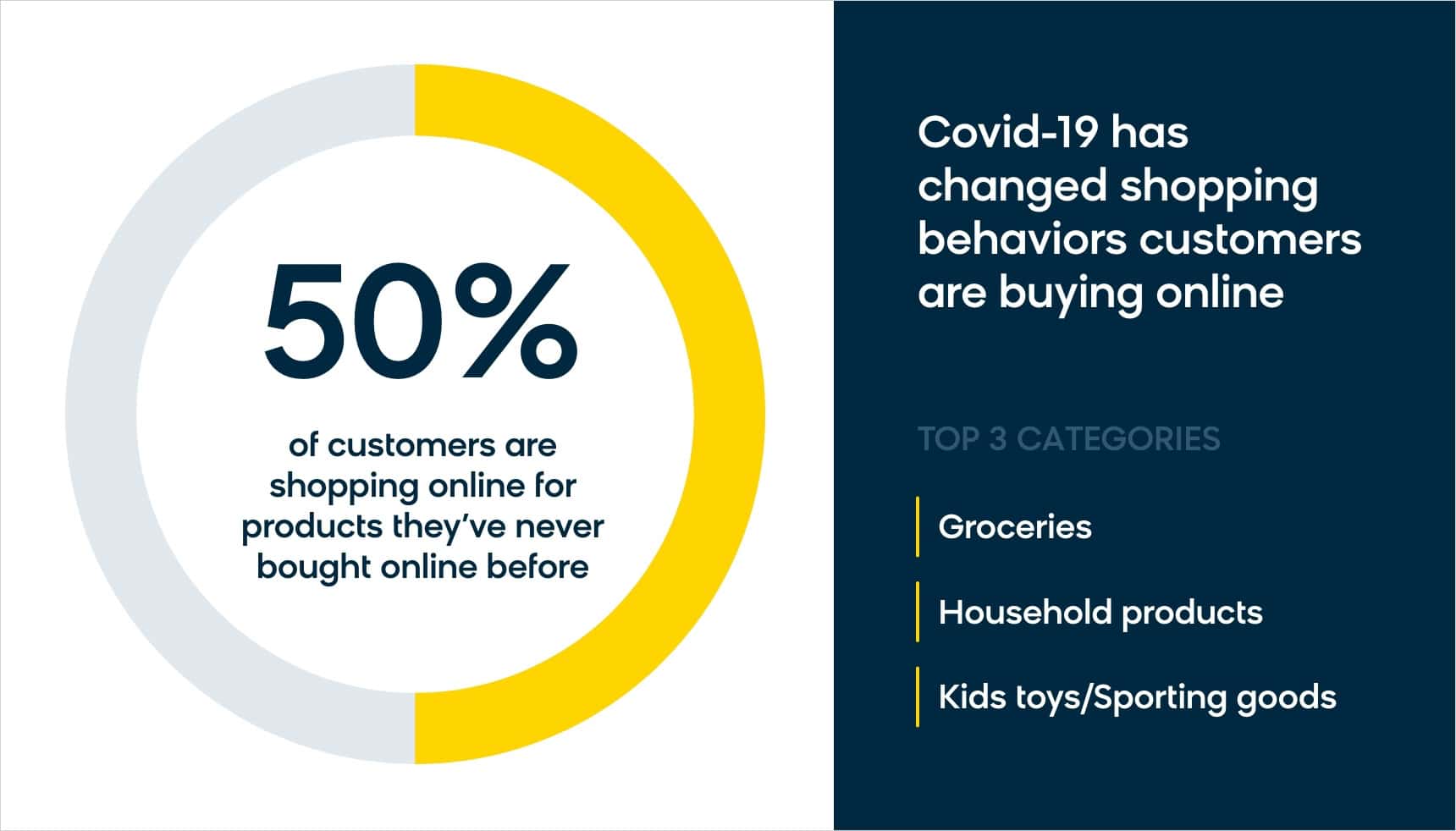 50%

of customers are shopping online for products they've never bought online before

Covid-19 has changed shopping behaviors customers are buying online

TOP 3 CATEGORIES

Groceries

Household products

Kids toys/Sporting goods